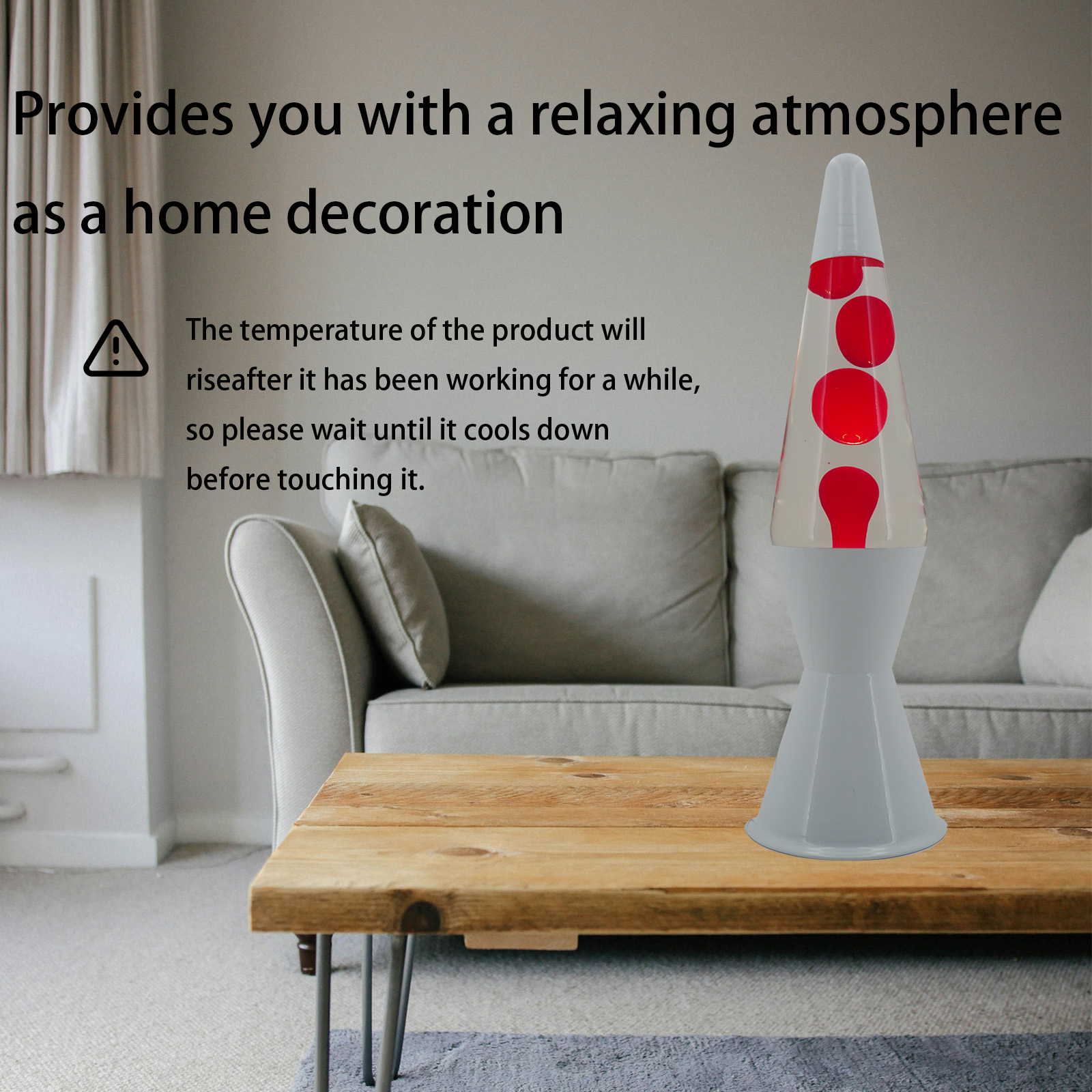 Provides you with a relaxing atmosphere as a home decoration

The temperature of the product will riseafter it has been working for a while, so please wait until it cools down before touching it.